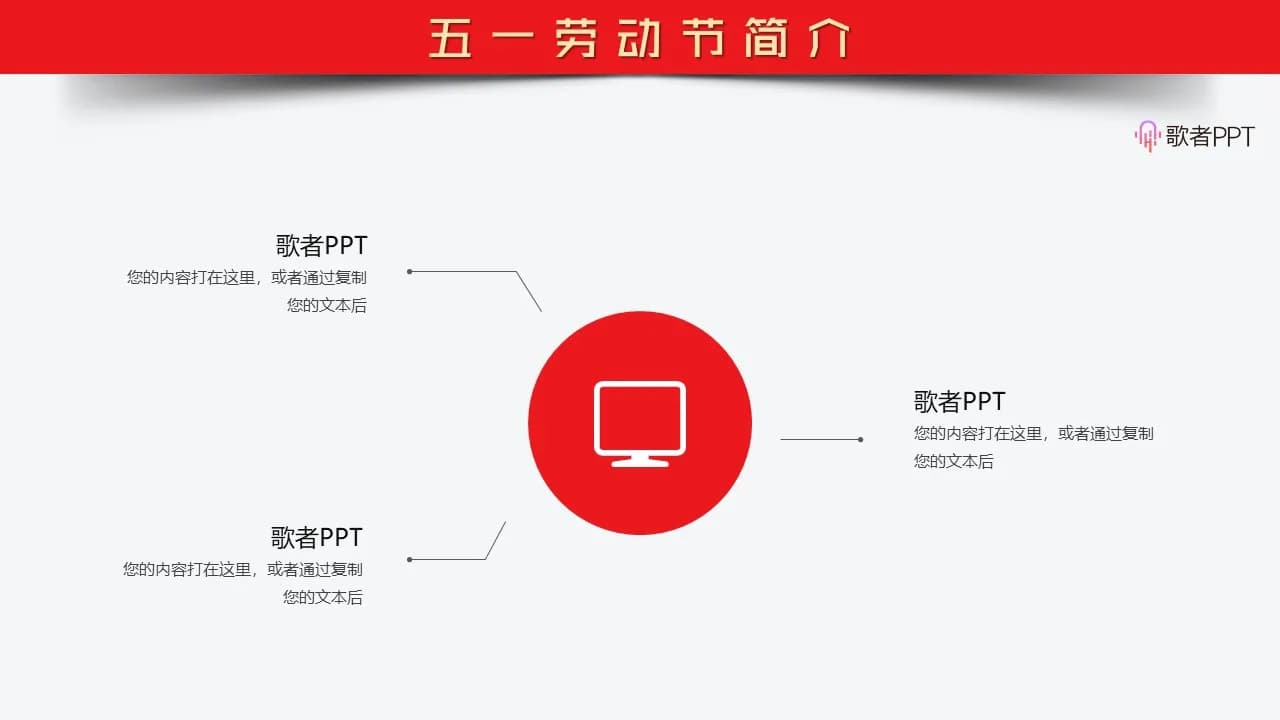 五一劳动节简介

歌者PPT

歌者PPT
您的内容打在这里，或者通过复制您的文本后

歌者PPT
您的内容打在这里，或者通过复制您的文本后

歌者PPT
您的内容打在这里，或者通过复制您的文本后